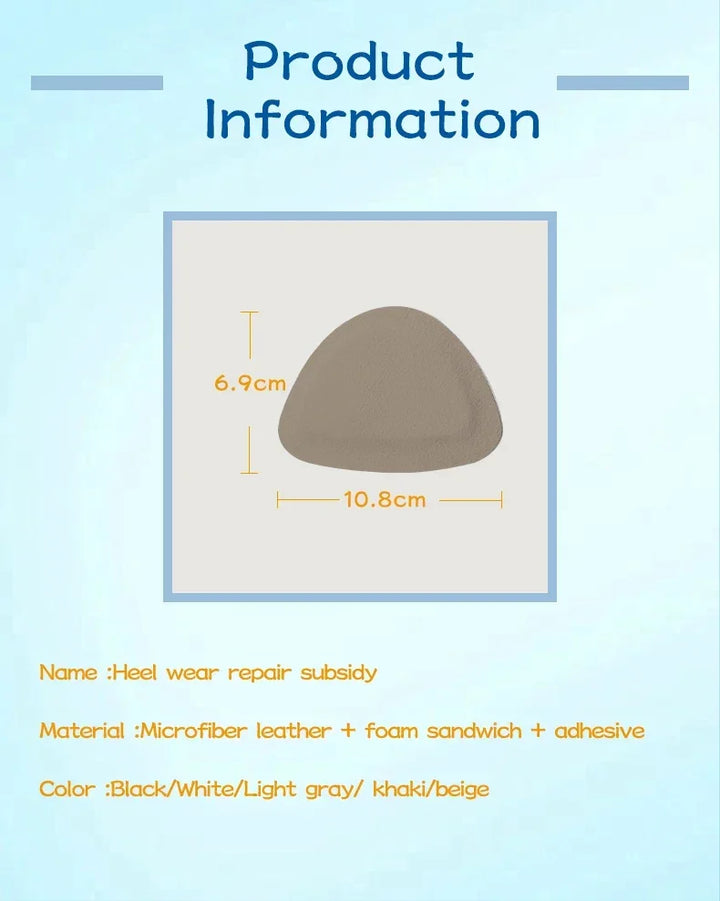 Product Information

6.9cm

10.8cm

Name :Heel wear repair subsidy

Material :Microfiber leather + foam sandwich + adhesive

Color :Black/White/Light gray/ khaki/beige